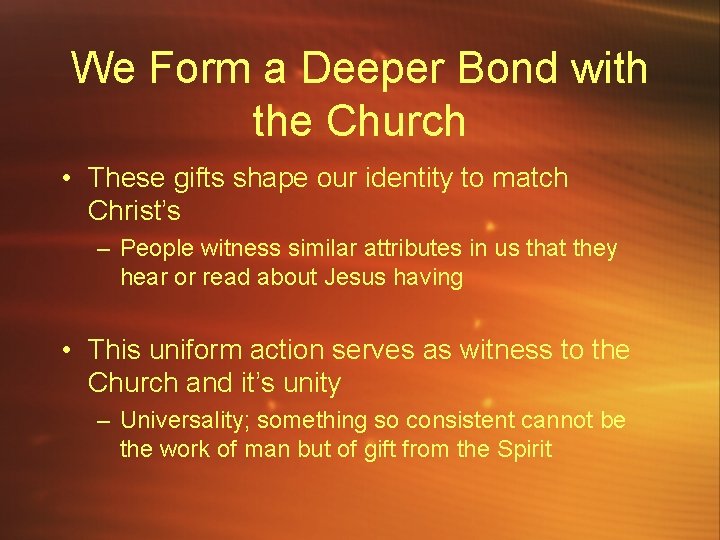 We Form a Deeper Bond with the Church

• These gifts shape our identity to match Christ’s
– People witness similar attributes in us that they hear or read about Jesus having

• This uniform action serves as witness to the Church and it’s unity
– Universality; something so consistent cannot be the work of man but of gift from the Spirit